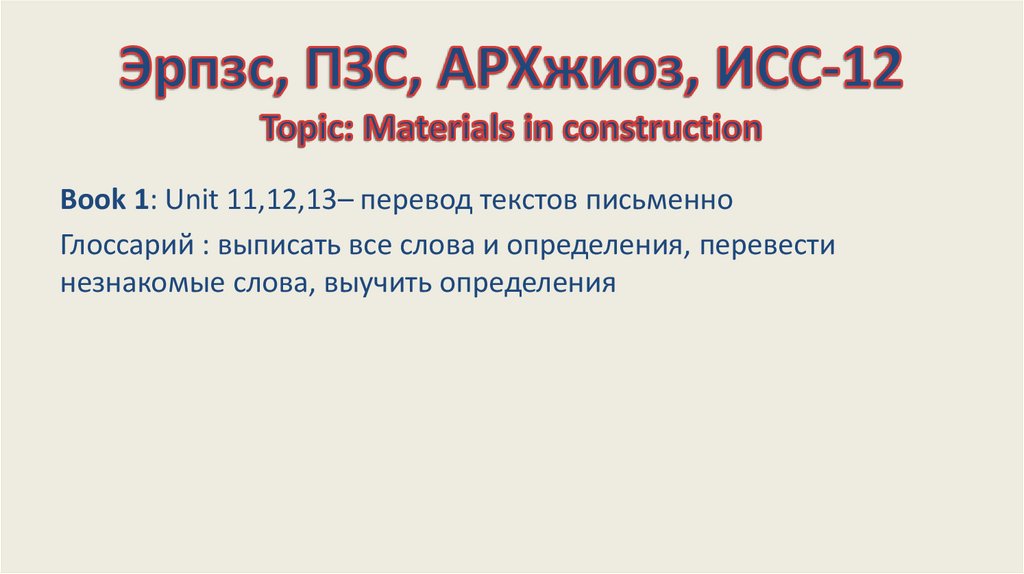 Эрпзс, ПЗС, АРХжиоз, ИСС-12
Topic: Materials in construction

Book 1: Unit 11,12,13– перевод текстов письменно

Глоссарий : выписать все слова и определения, перевести незнакомые слова, выучить определения